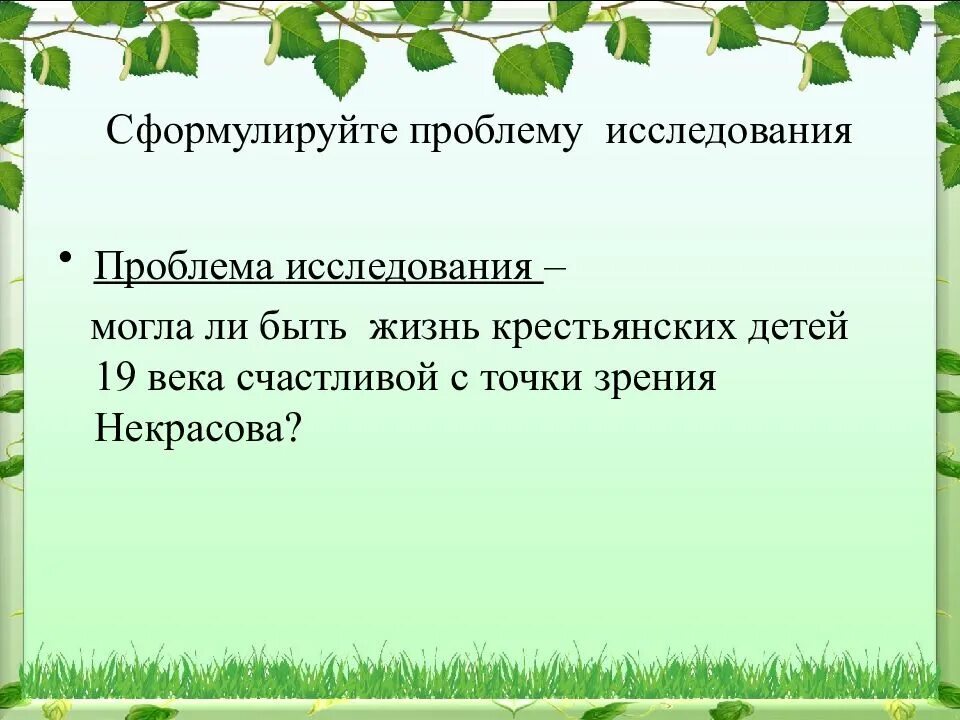 Сформулируйте проблему исследования

• Проблема исследования –
могла ли быть жизнь крестьянских детей 19 века счастливой с точки зрения Некрасова?